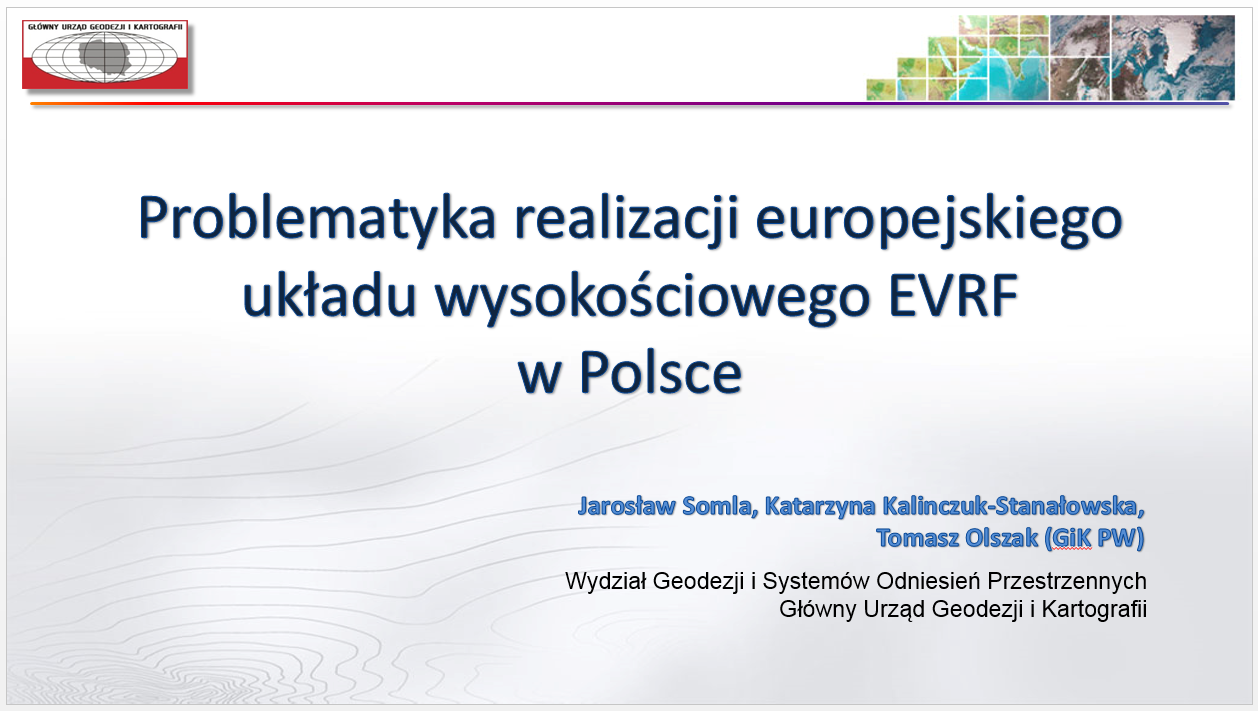 GŁÓWNY URZĄD GEODEZJI I KARTOGRAFII

Problematyka realizacji europejskiego układu wysokościowego EVRF w Polsce

Jarosław Somla, Katarzyna Kalinczuk-Stanałowska, Tomasz Olszak (GiK PW)

Wydział Geodezji i Systemów Odniesień Przestrzennych
Główny Urząd Geodezji i Kartografii